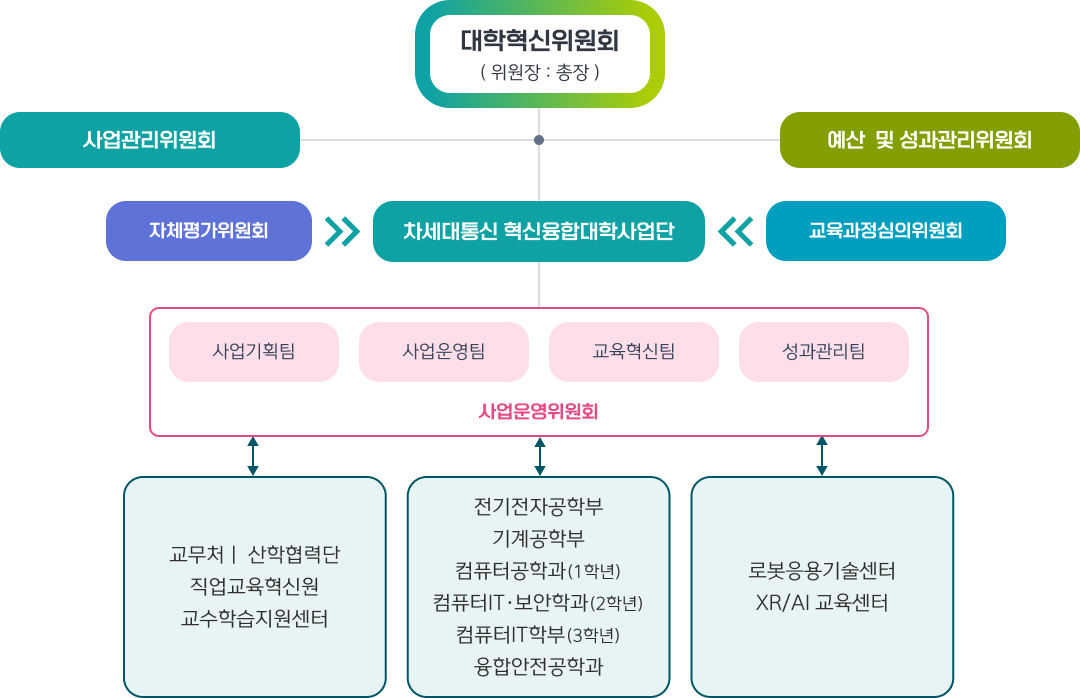 대학혁신위원회
( 위원장 : 총장 )

사업관리위원회

예산 및 성과관리위원회

자체평가위원회

차세대통신 혁신융합대학사업단

교육과정심의위원회

사업기획팀

사업운영팀

교육혁신팀

성과관리팀

사업운영위원회

교무처 | 산학협력단
직업교육혁신원
교수학습지원센터

전기전자공학부
기계공학부
컴퓨터공학과(1학년)
컴퓨터IT·보안학과(2학년)
컴퓨터IT학부(3학년)
융합안전공학과

로봇응용기술센터
XR/AI 교육센터